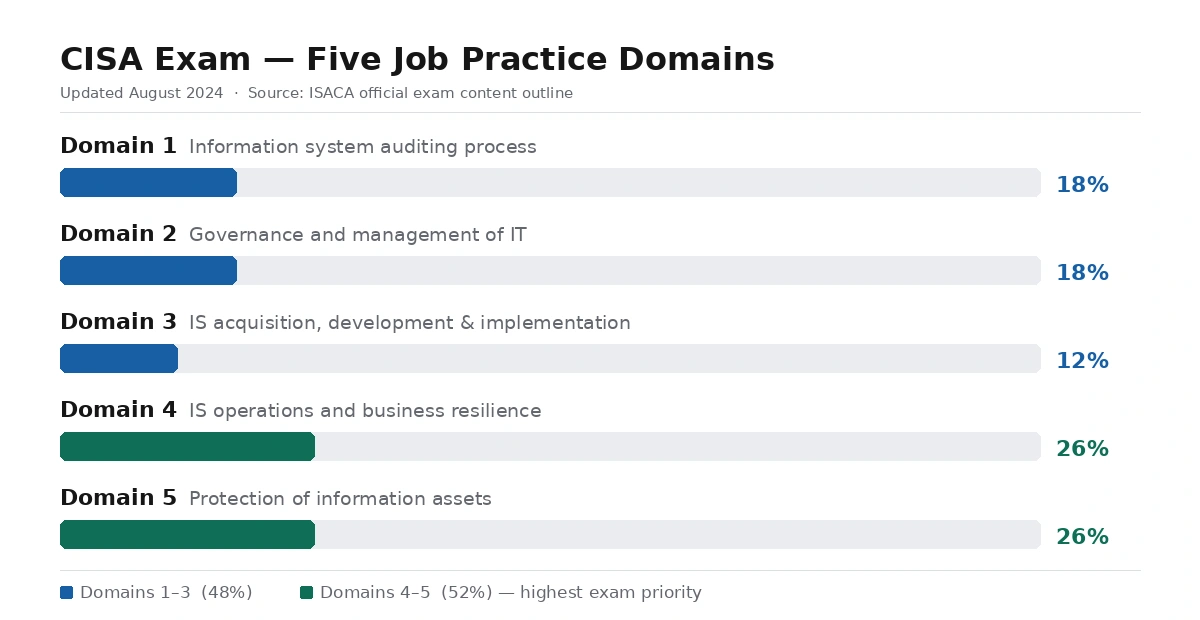 CISA Exam — Five Job Practice Domains

Updated August 2024 · Source: ISACA official exam content outline

Domain 1 Information system auditing process
18%

Domain 2 Governance and management of IT
18%

Domain 3 IS acquisition, development & implementation
12%

Domain 4 IS operations and business resilience
26%

Domain 5 Protection of information assets
26%

Domains 1–3 (48%)
Domains 4–5 (52%) — highest exam priority